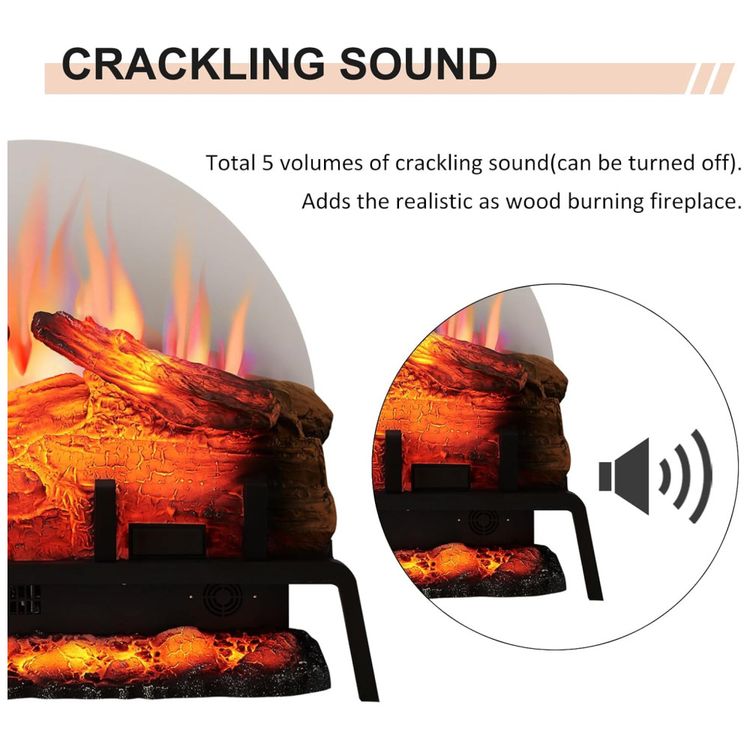 CRACKLING SOUND

Total 5 volumes of crackling sound(can be turned off). Adds the realistic as wood burning fireplace.